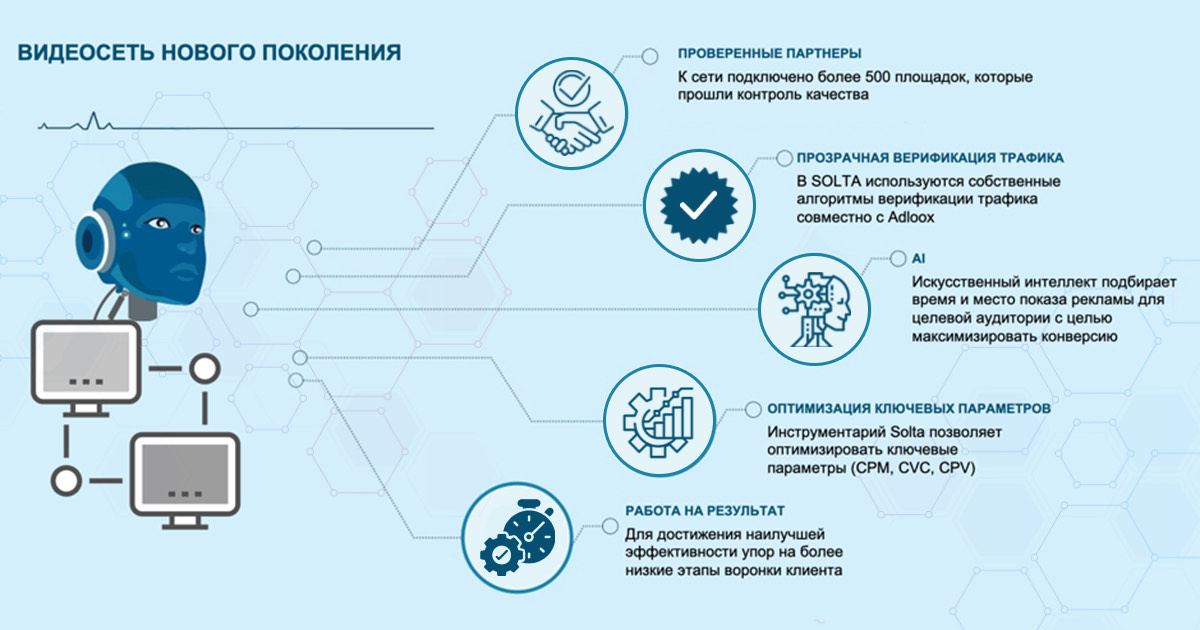 ВИДЕОСЕТЬ НОВОГО ПОКОЛЕНИЯ

ПРОВЕРЕННЫЕ ПАРТНЕРЫ
К сети подключено более 500 площадок, которые прошли контроль качества

ПРОЗРАЧНАЯ ВЕРИФИКАЦИЯ ТРАФИКА
В SOLTA используются собственные алгоритмы верификации трафика совместно с Adloox

AI
Искусственный интеллект подбирает время и место показа рекламы для целевой аудитории с целью максимизировать конверсию

ОПТИМИЗАЦИЯ КЛЮЧЕВЫХ ПАРАМЕТРОВ
Инструментарий Solta позволяет оптимизировать ключевые параметры (CPM, CVC, CPV)

РАБОТА НА РЕЗУЛЬТАТ
Для достижения наилучшей эффективности упор на более низкие этапы воронки клиента